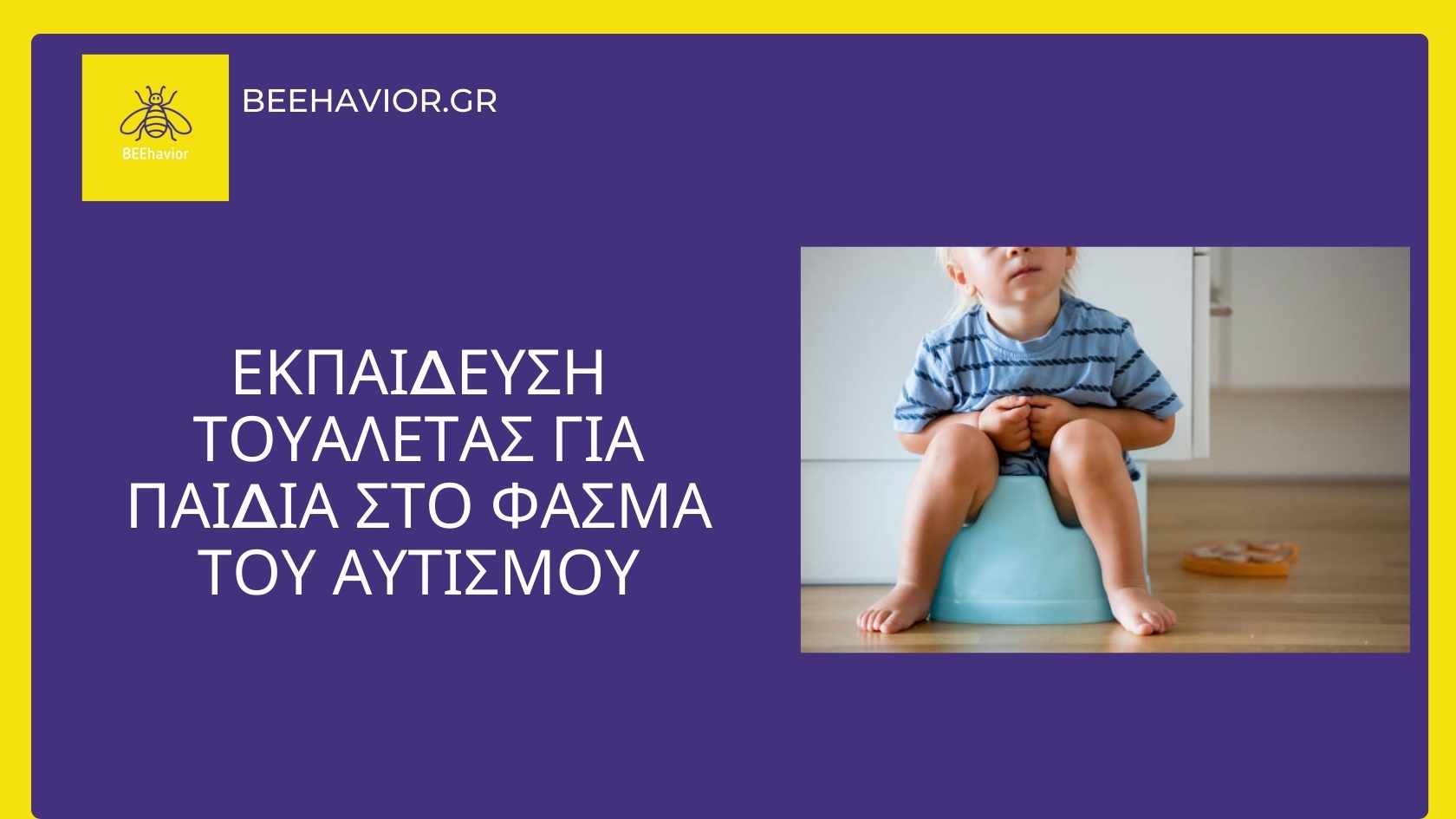 BEEhavior

BEEHAVIOR.GR

ΕΚΠΑΙΔΕΥΣΗ ΤΟΥΑΛΕΤΑΣ ΓΙΑ ΠΑΙΔΙΑ ΣΤΟ ΦΑΣΜΑ ΤΟΥ ΑΥΤΙΣΜΟΥ